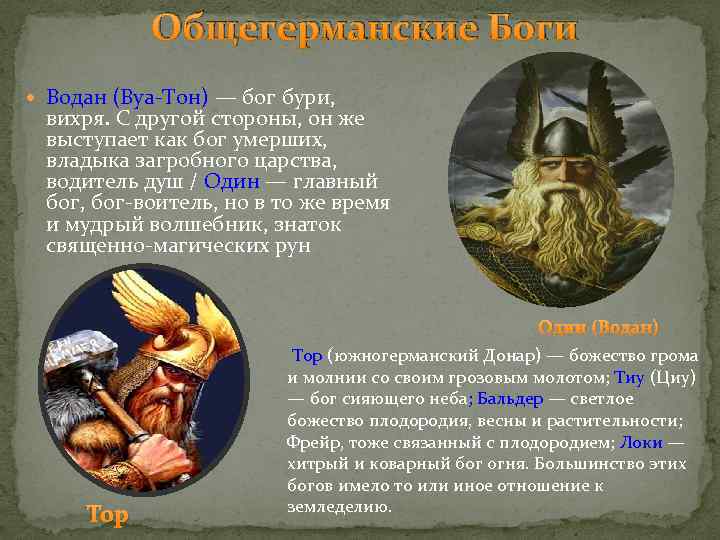 Общегерманские Боги

Водан (Вуа-Тон) — бог бури, вихря. С другой стороны, он же выступает как бог умерших, владыка загробного царства, водитель душ / Один — главный бог, бог-воитель, но в то же время и мудрый волшебник, знаток священно-магических рун

Один (Водан)

Тор (южногерманский Донар) — божество грома и молнии со своим грозовым молотом; Тиу (Циу) — бог сияющего неба; Бальдер — светлое божество плодородия, весны и растительности; Фрейр, тоже связанный с плодородием; Локи — хитрый и коварный бог огня. Большинство этих богов имело то или иное отношение к земледелию.

Тор